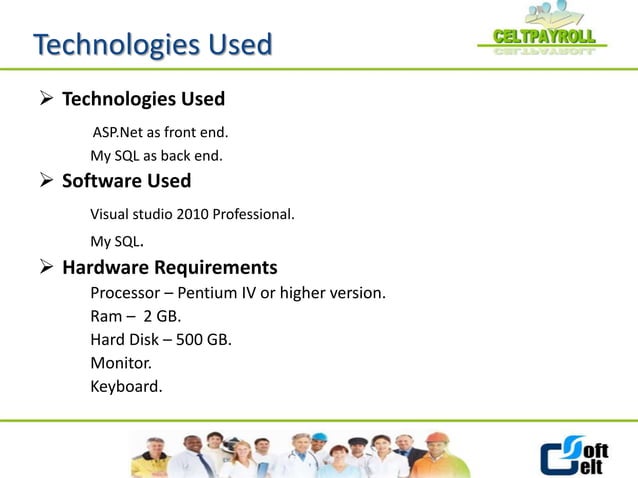 Technologies Used

CELTPAYROLL

➢ Technologies Used

ASP.Net as front end.
My SQL as back end.

➢ Software Used

Visual studio 2010 Professional.

My SQL.

➢ Hardware Requirements

Processor – Pentium IV or higher version.
Ram – 2 GB.
Hard Disk – 500 GB.
Monitor.
Keyboard.

Soft Celt